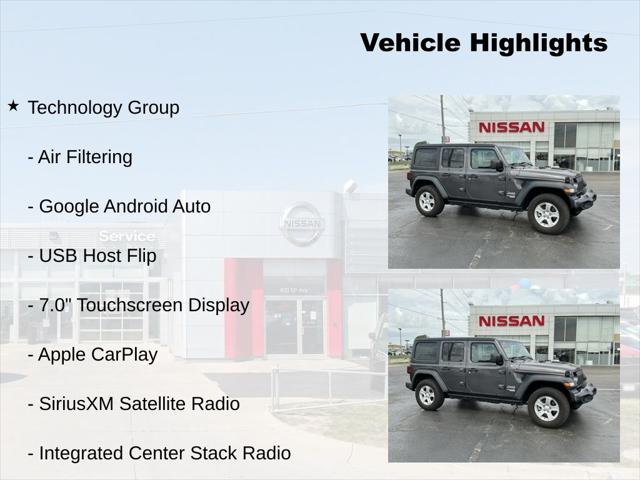 Vehicle Highlights

★ Technology Group

- Air Filtering

- Google Android Auto

- USB Host Flip

- 7.0" Touchscreen Display

- Apple CarPlay

- SiriusXM Satellite Radio

- Integrated Center Stack Radio

NISSAN

Service

NISSAN

NISSAN